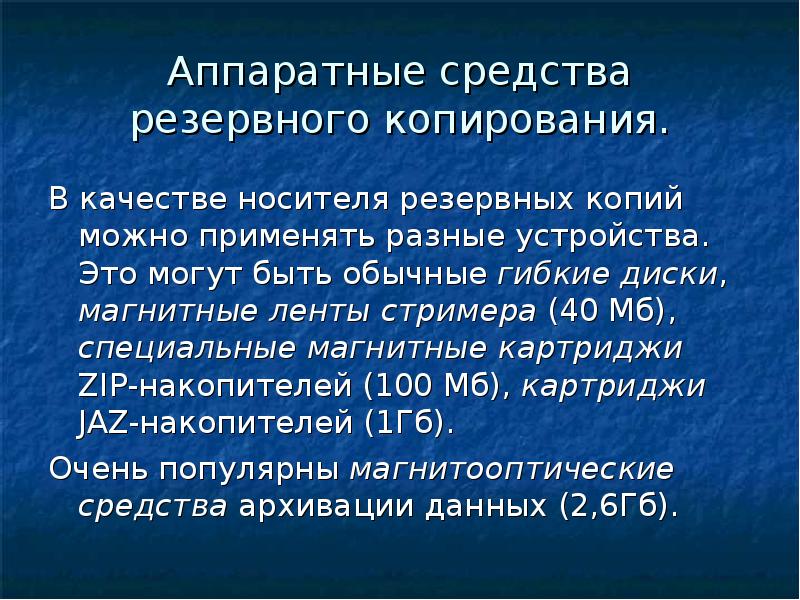 Аппаратные средства резервного копирования.

В качестве носителя резервных копий можно применять разные устройства. Это могут быть обычные гибкие диски, магнитные ленты стримера (40 Мб), специальные магнитные картриджи ZIP-накопителей (100 Мб), картриджи JAZ-накопителей (1Гб).

Очень популярны магнитооптические средства архивации данных (2,6Гб).